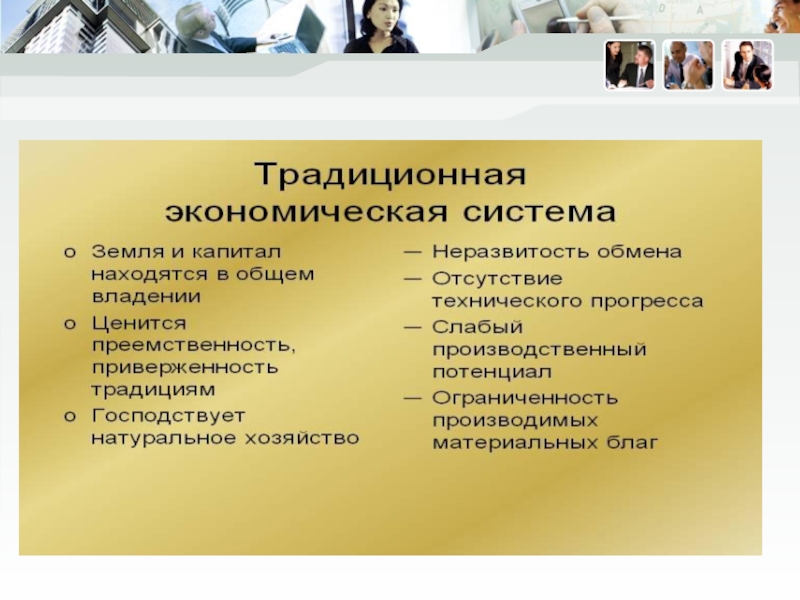 Традиционная экономическая система

o Земля и капитал находятся в общем владении

o Ценится преемственность, приверженность традициям

o Господствует натуральное хозяйство

— Неразвитость обмена

— Отсутствие технического прогресса

— Слабый производственный потенциал

— Ограниченность производимых материальных благ